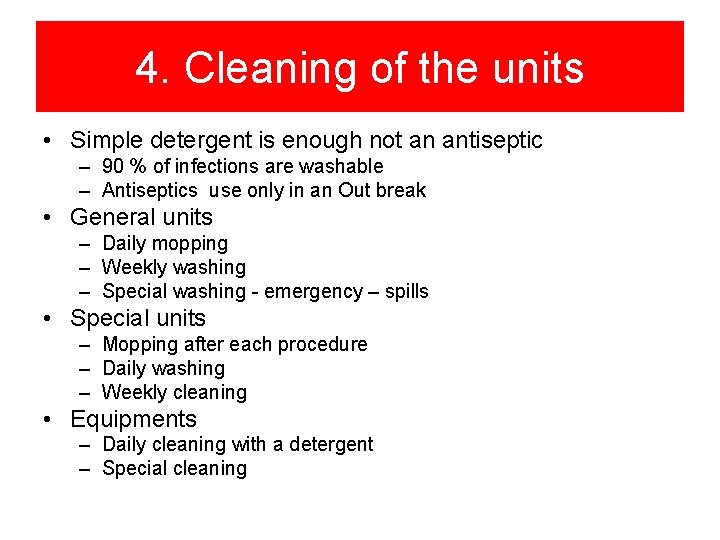 4. Cleaning of the units

• Simple detergent is enough not an antiseptic
– 90 % of infections are washable
– Antiseptics use only in an Out break
• General units
– Daily mopping
– Weekly washing
– Special washing - emergency – spills
• Special units
– Mopping after each procedure
– Daily washing
– Weekly cleaning
• Equipments
– Daily cleaning with a detergent
– Special cleaning